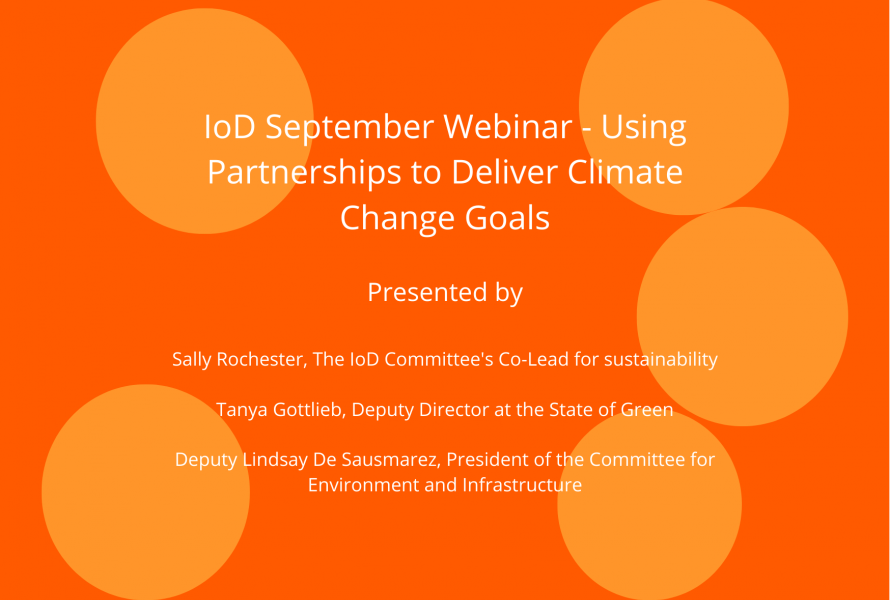 IoD September Webinar - Using Partnerships to Deliver Climate Change Goals

Presented by

Sally Rochester, The IoD Committee's Co-Lead for sustainability

Tanya Gottlieb, Deputy Director at the State of Green

Deputy Lindsay De Sausmarez, President of the Committee for Environment and Infrastructure